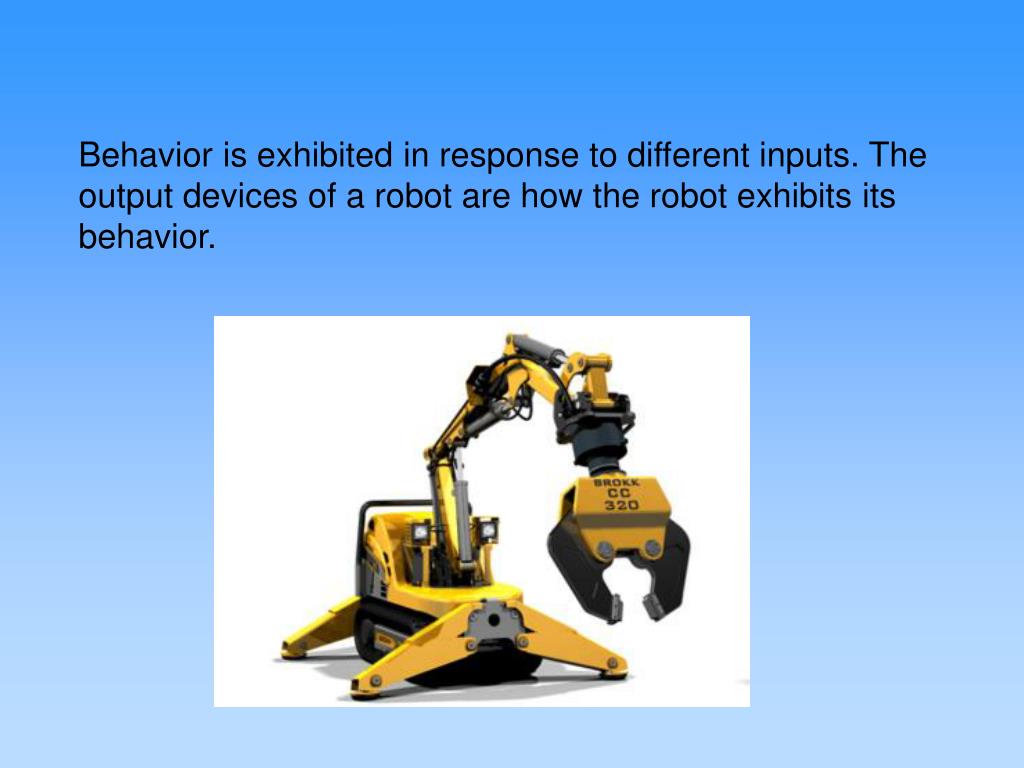 Behavior is exhibited in response to different inputs. The output devices of a robot are how the robot exhibits its behavior.

BROKK
CC
320